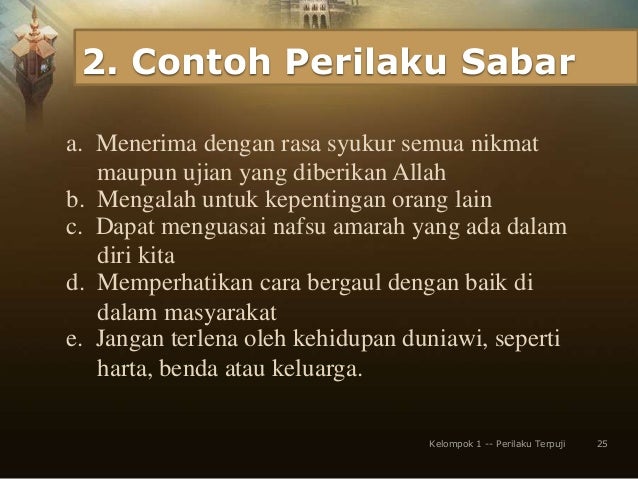 2. Contoh Perilaku Sabar

a. Menerima dengan rasa syukur semua nikmat maupun ujian yang diberikan Allah
b. Mengalah untuk kepentingan orang lain
c. Dapat menguasai nafsu amarah yang ada dalam diri kita
d. Memperhatikan cara bergaul dengan baik di dalam masyarakat
e. Jangan terlena oleh kehidupan duniawi, seperti harta, benda atau keluarga.

Kelompok 1 -- Perilaku Terpuji 25